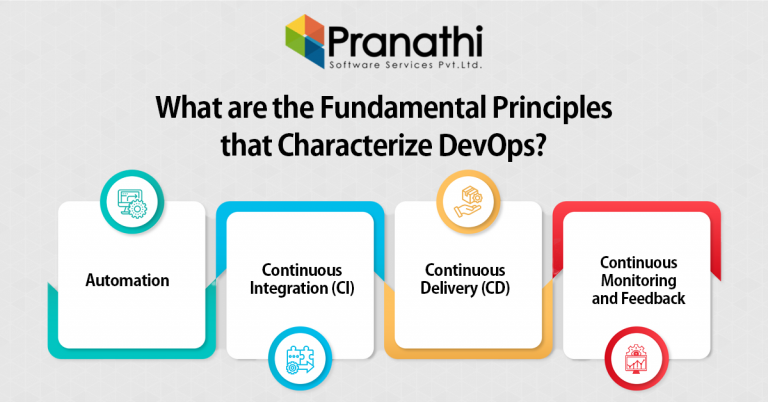 Pranathi
Software Services Pvt.Ltd.

What are the Fundamental Principles that Characterize DevOps?

Automation

Continuous Integration (CI)

Continuous Delivery (CD)

Continuous Monitoring and Feedback